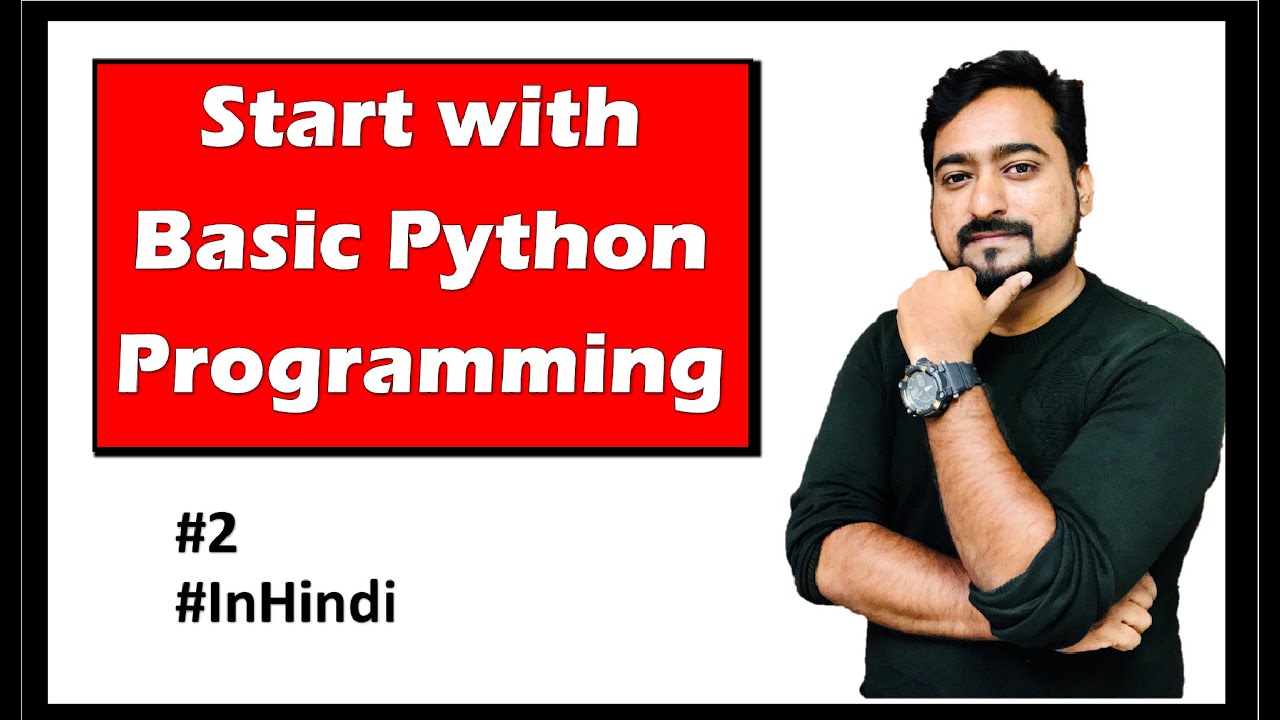 Start with Basic Python Programming

#2
#InHindi